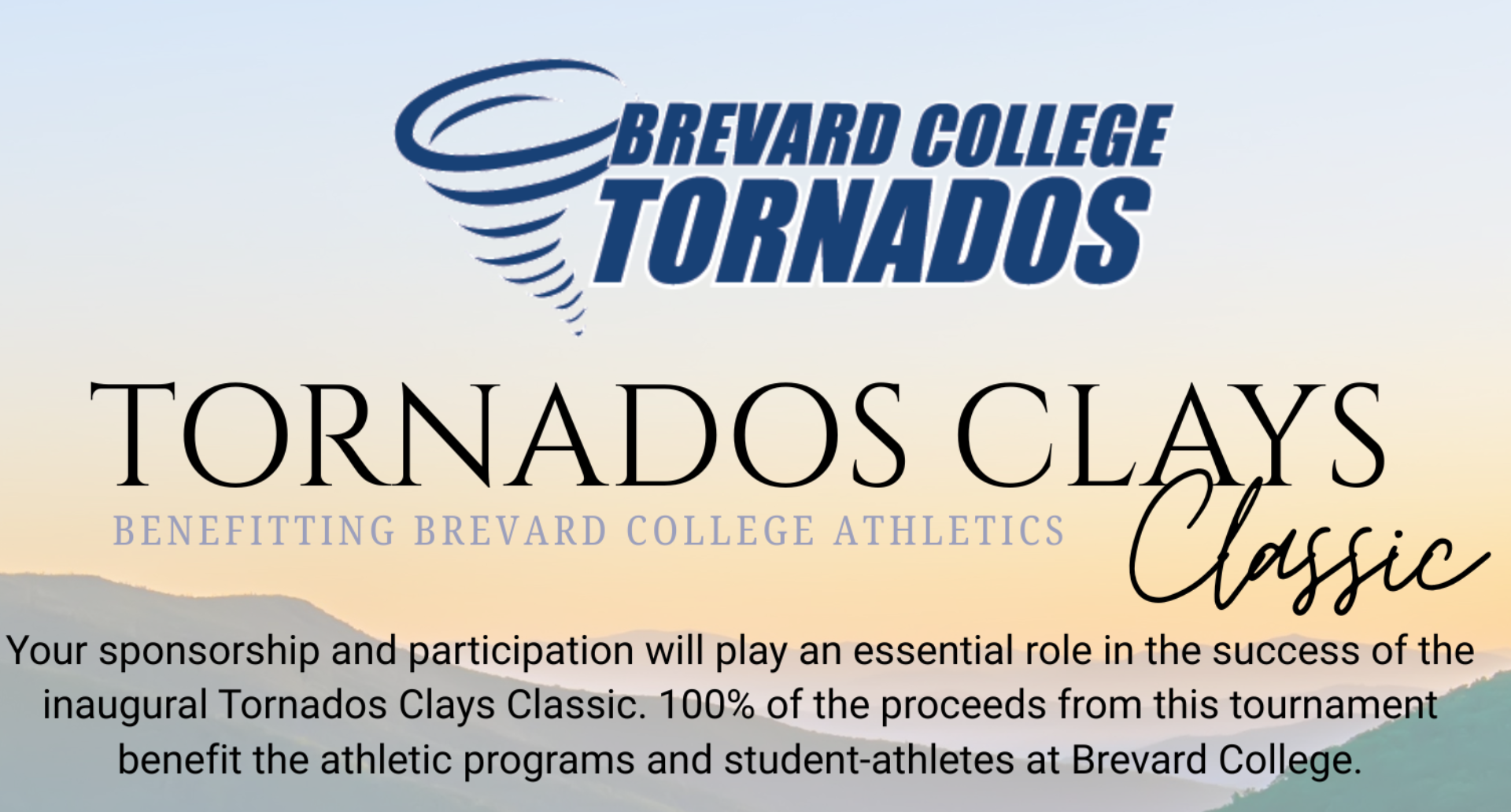 BREVARD COLLEGE
TORNADOS

TORNADOS CLAYS
Classic
BENEFITTING BREVARD COLLEGE ATHLETICS

Your sponsorship and participation will play an essential role in the success of the inaugural Tornados Clays Classic. 100% of the proceeds from this tournament benefit the athletic programs and student-athletes at Brevard College.